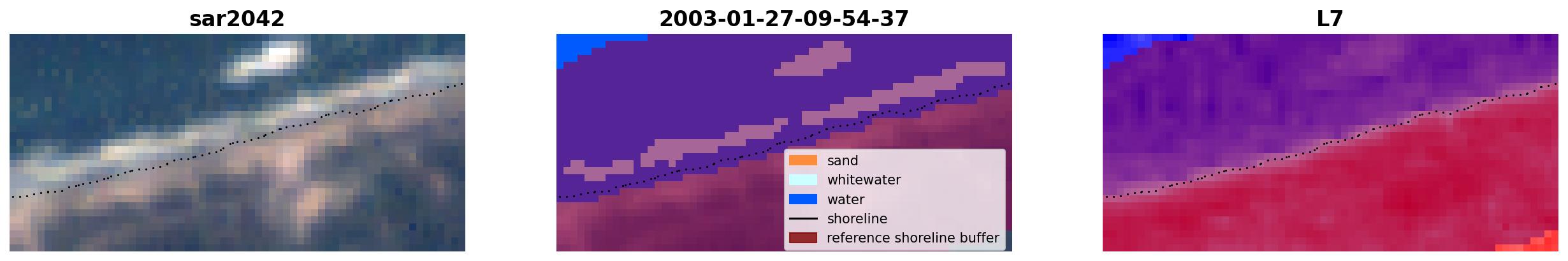 sar2042

2003-01-27-09-54-37

sand
whitewater
water
shoreline
reference shoreline buffer

L7